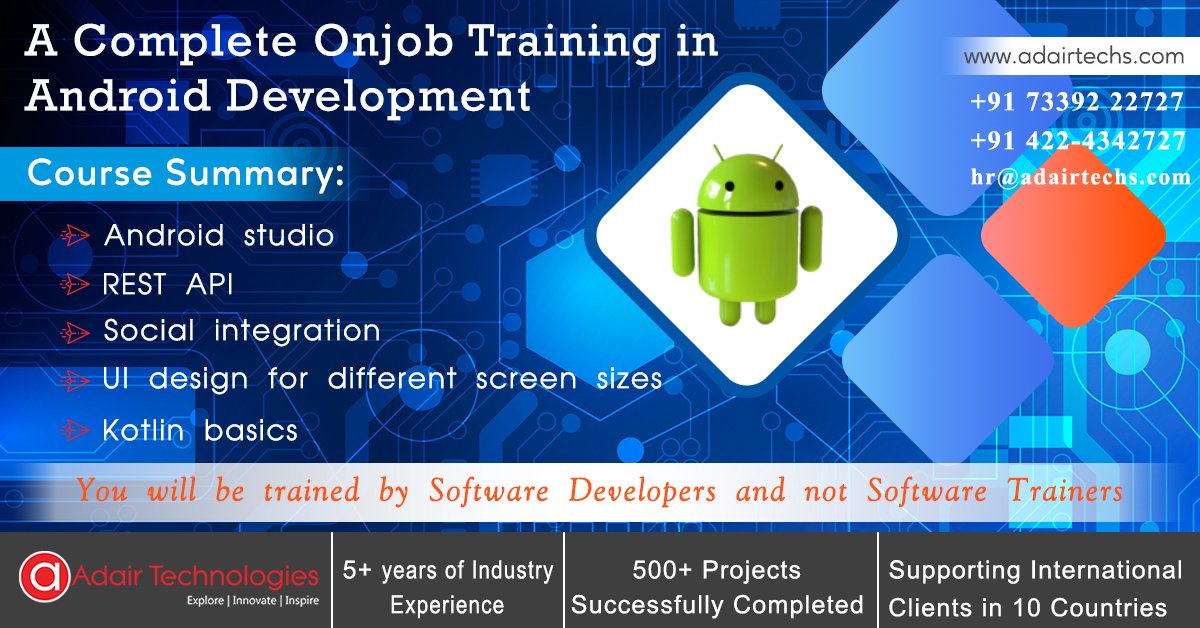 A Complete Onjob Training in Android Development

www.adairtechs.com

+91 73392 22727
+91 422-4342727
hr@adairtechs.com

Course Summary:

Android studio
REST API
Social integration
UI design for different screen sizes
Kotlin basics

You will be trained by Software Developers and not Software Trainers

Adair Technologies
Explore | Innovate | Inspire

5+ years of Industry Experience

500+ Projects Successfully Completed

Supporting International Clients in 10 Countries